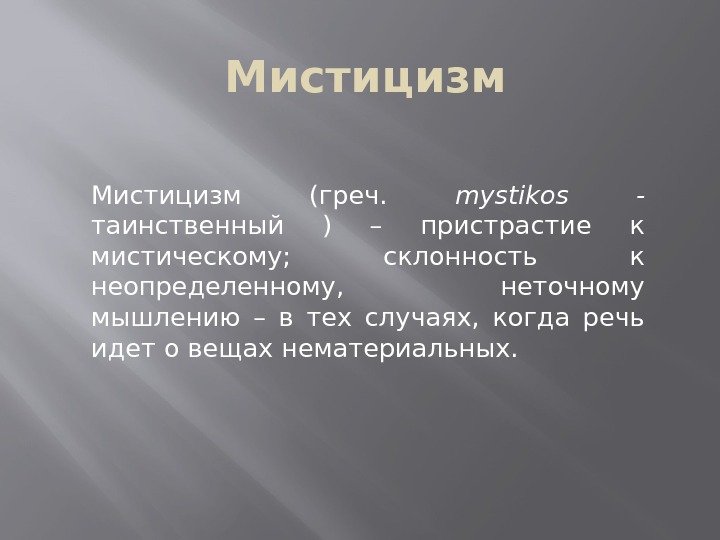 Мистицизм

Мистицизм (греч. mystikos - таинственный ) – пристрастие к мистическому; склонность к неопределенному, неточному мышлению – в тех случаях, когда речь идет о вещах нематериальных.